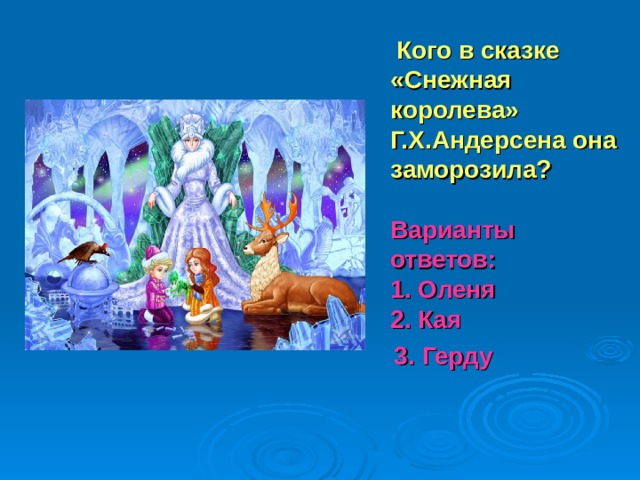 Кого в сказке «Снежная королева» Г.Х.Андерсена она заморозила?

Варианты ответов:
1. Оленя
2. Кая
3. Герду